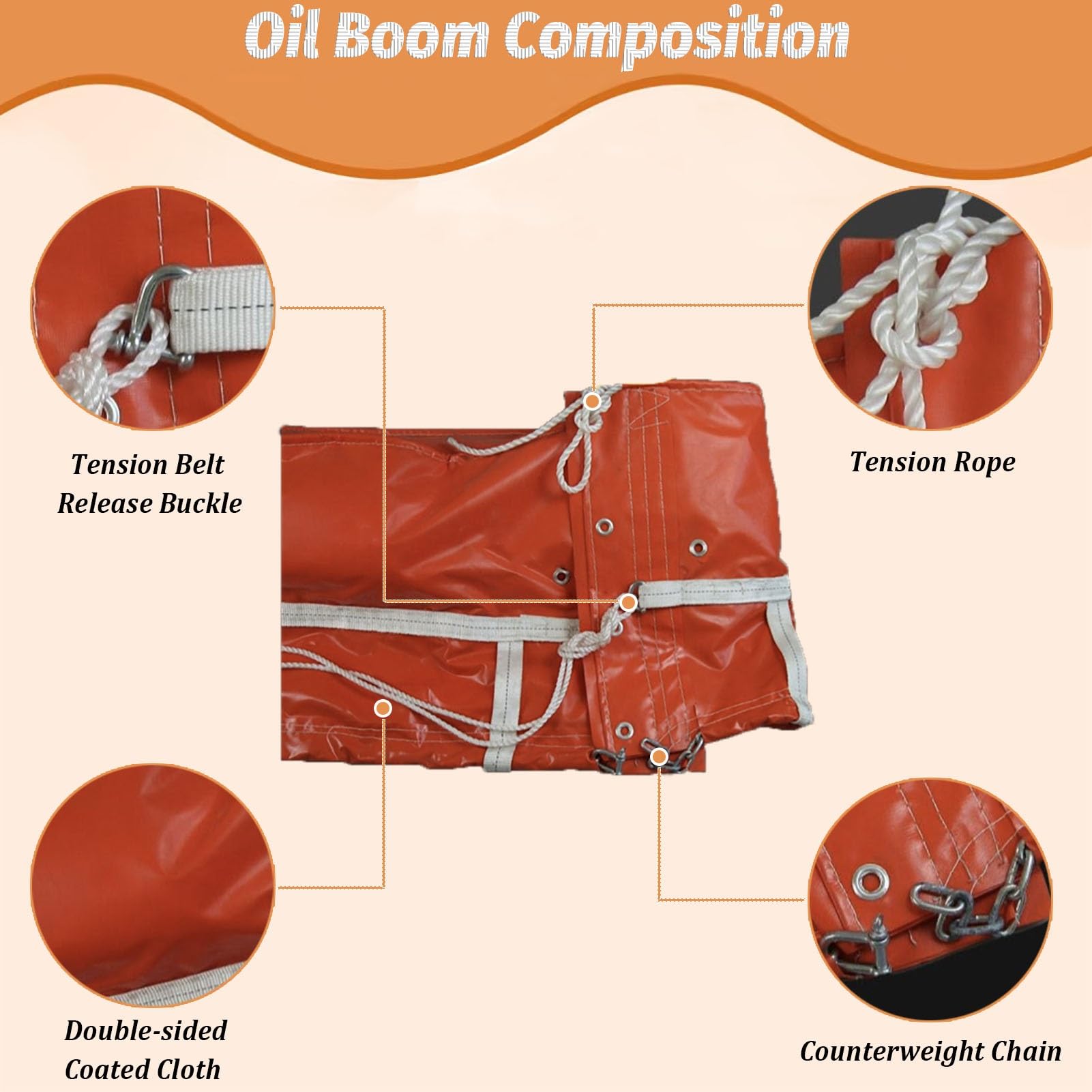 Oil Boom Composition

Tension Belt Release Buckle

Tension Rope

Double-sided Coated Cloth

Counterweight Chain